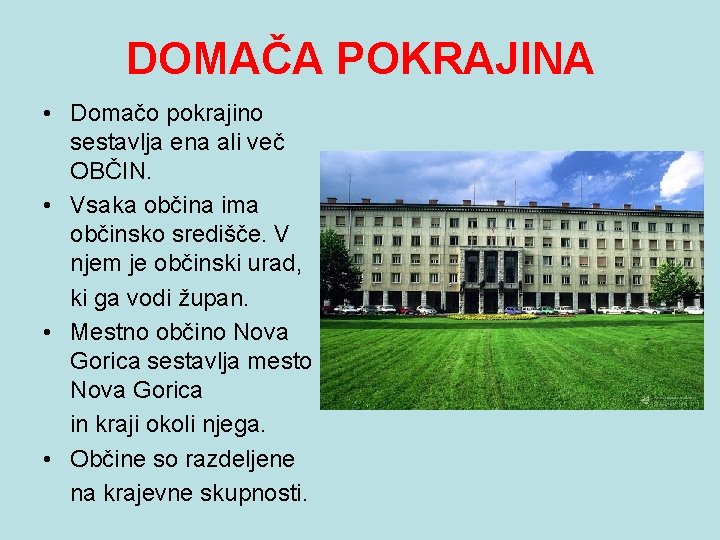 DOMAČA POKRAJINA

• Domačo pokrajino sestavlja ena ali več OBČIN.
• Vsaka občina ima občinsko središče. V njem je občinski urad, ki ga vodi župan.
• Mestno občino Nova Gorica sestavlja mesto Nova Gorica in kraji okoli njega.
• Občine so razdeljene na krajevne skupnosti.